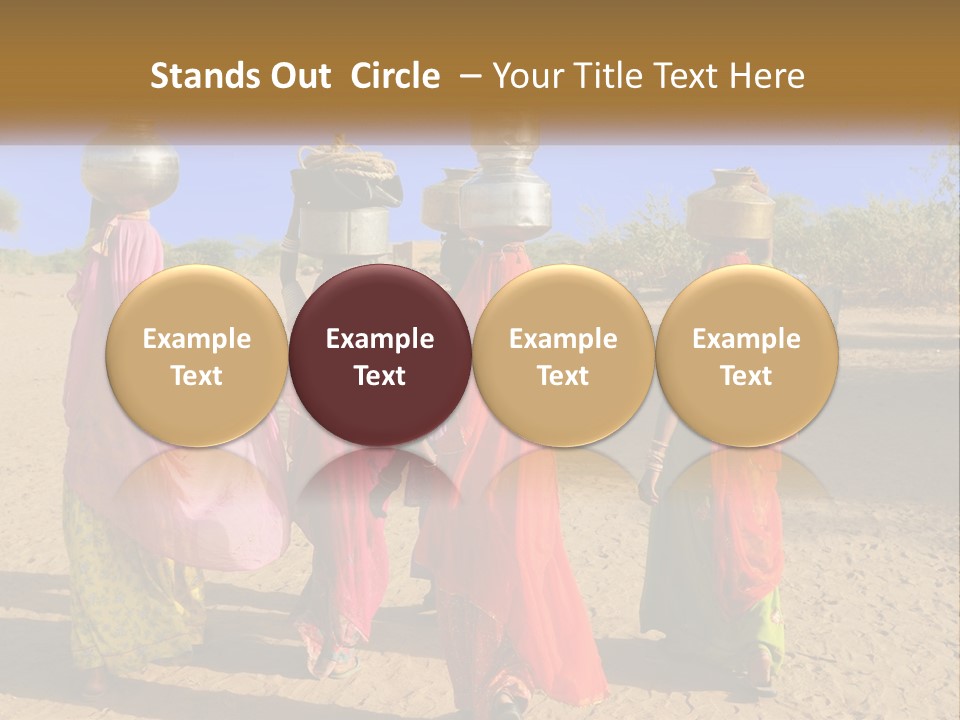 Stands Out Circle – Your Title Text Here

Example Text

Example Text

Example Text

Example Text